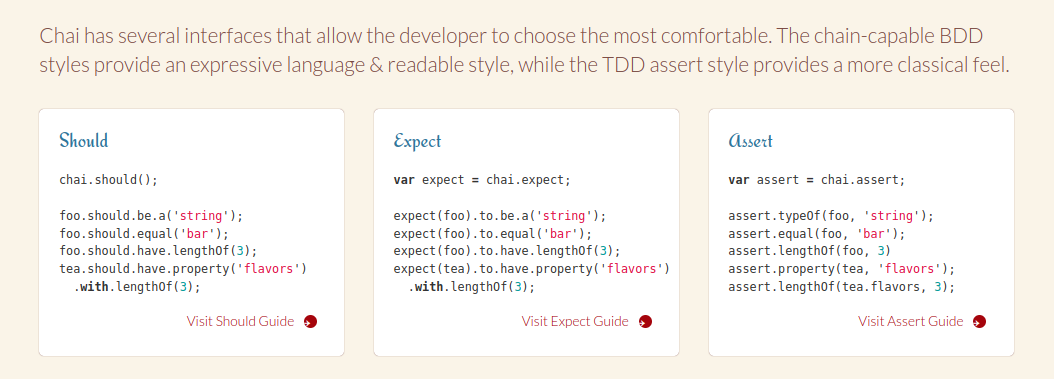 Chai has several interfaces that allow the developer to choose the most comfortable. The chain-capable BDD styles provide an expressive language & readable style, while the TDD assert style provides a more classical feel.

Should

chai.should();

foo.should.be.a('string');
foo.should.equal('bar');
foo.should.have.lengthOf(3);
tea.should.have.property('flavors')
  .with.lengthOf(3);

Visit Should Guide

Expect

var expect = chai.expect;

expect(foo).to.be.a('string');
expect(foo).to.equal('bar');
expect(foo).to.have.lengthOf(3);
expect(tea).to.have.property('flavors')
  .with.lengthOf(3);

Visit Expect Guide

Assert

var assert = chai.assert;

assert.typeOf(foo, 'string');
assert.equal(foo, 'bar');
assert.lengthOf(foo, 3)
assert.property(tea, 'flavors');
assert.lengthOf(tea.flavors, 3);

Visit Assert Guide